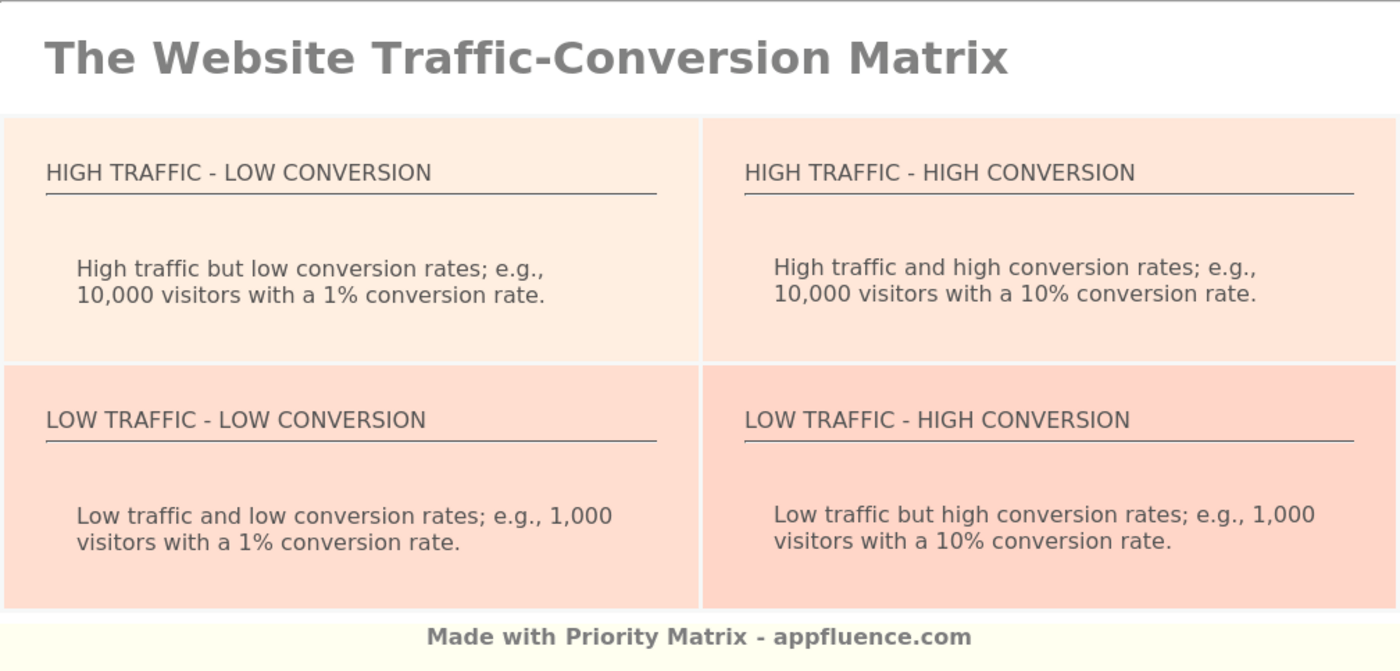 The Website Traffic-Conversion Matrix

HIGH TRAFFIC - LOW CONVERSION

High traffic but low conversion rates; e.g., 10,000 visitors with a 1% conversion rate.

HIGH TRAFFIC - HIGH CONVERSION

High traffic and high conversion rates; e.g., 10,000 visitors with a 10% conversion rate.

LOW TRAFFIC - LOW CONVERSION

Low traffic and low conversion rates; e.g., 1,000 visitors with a 1% conversion rate.

LOW TRAFFIC - HIGH CONVERSION

Low traffic but high conversion rates; e.g., 1,000 visitors with a 10% conversion rate.

Made with Priority Matrix - appfluence.com